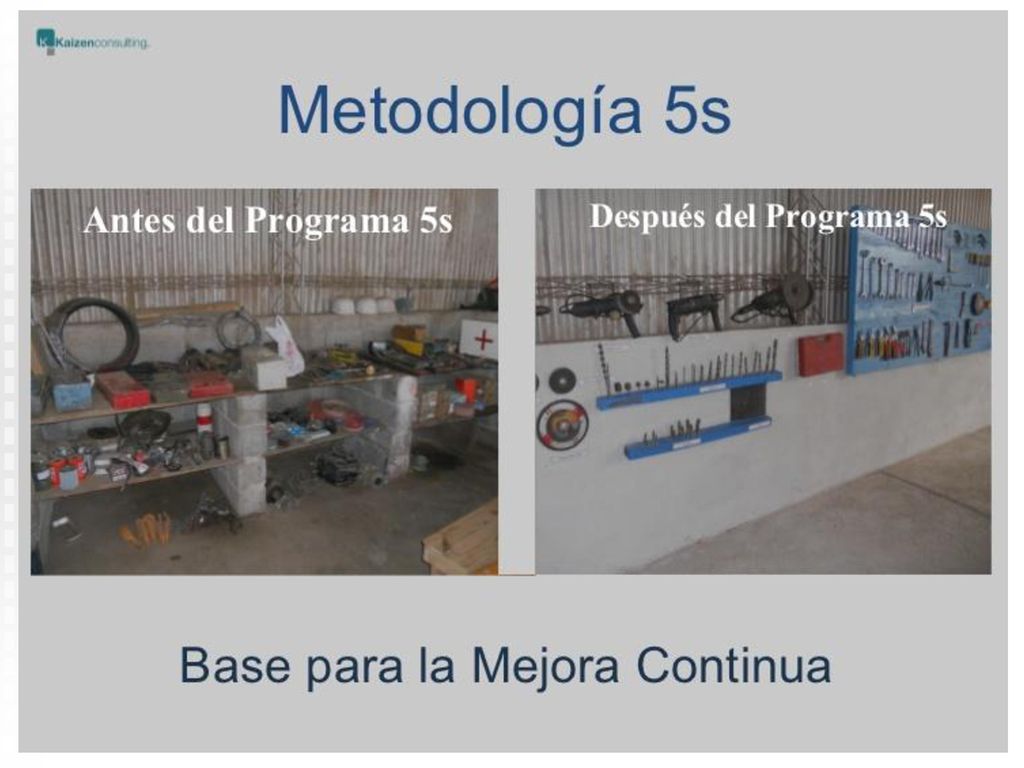 Kaizenconsulting.

Metodología 5s

Antes del Programa 5s

Después del Programa 5s

Base para la Mejora Continua